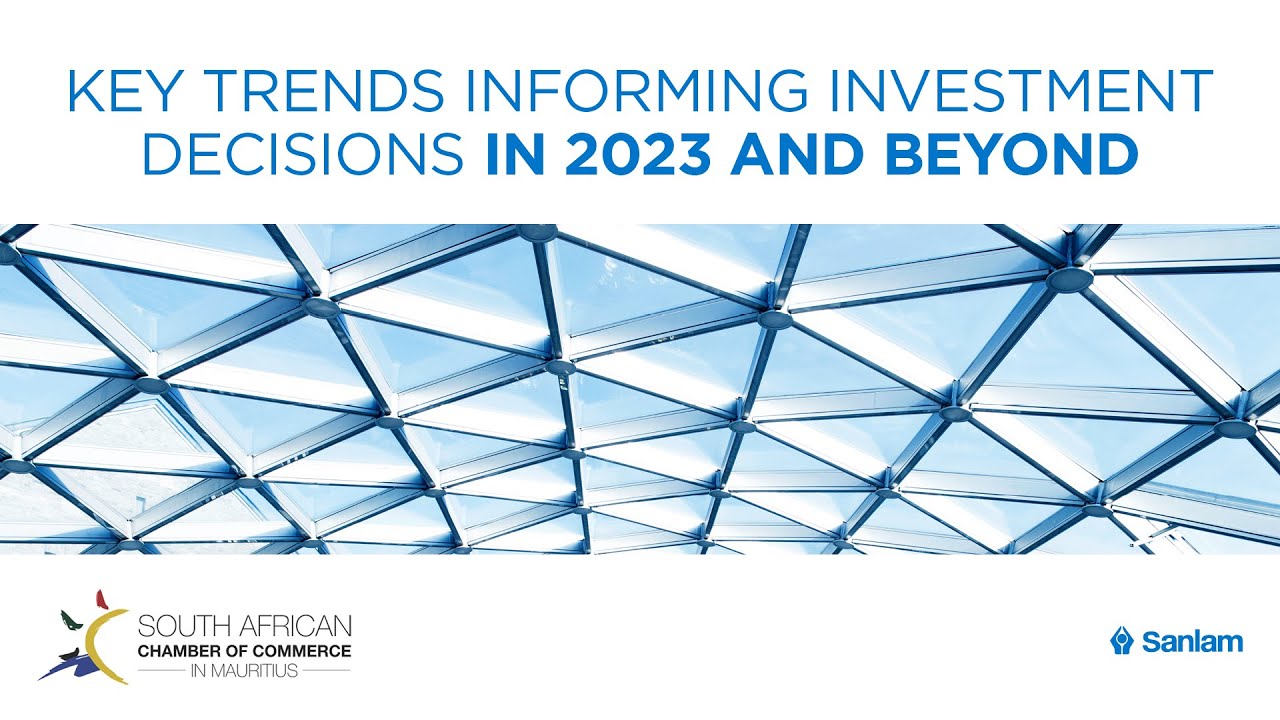 KEY TRENDS INFORMING INVESTMENT DECISIONS IN 2023 AND BEYOND

SOUTH AFRICAN
CHAMBER OF COMMERCE
IN MAURITIUS

Sanlam